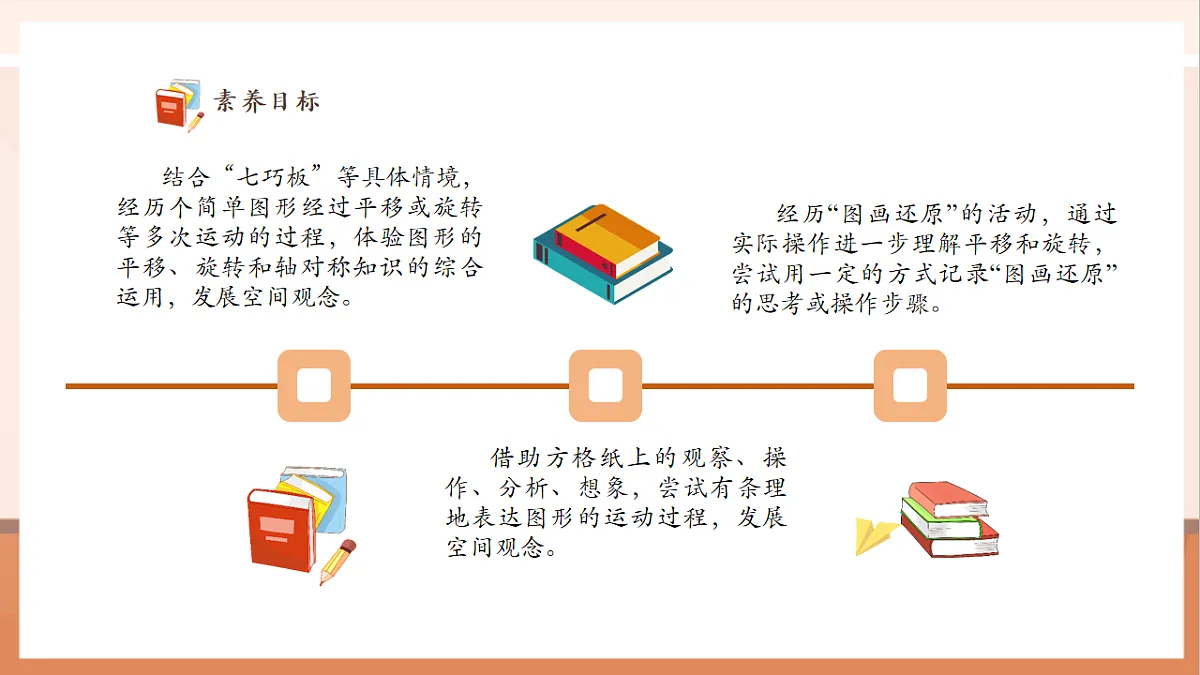 素养目标

结合“七巧板”等具体情境，经历个简单图形经过平移或旋转等多次运动的过程，体验图形的平移、旋转和轴对称知识的综合运用，发展空间观念。

经历“图画还原”的活动，通过实际操作进一步理解平移和旋转，尝试用一定的方式记录“图画还原”的思考或操作步骤。

借助方格纸上的观察、操作、分析、想象，尝试有条理地表达图形的运动过程，发展空间观念。